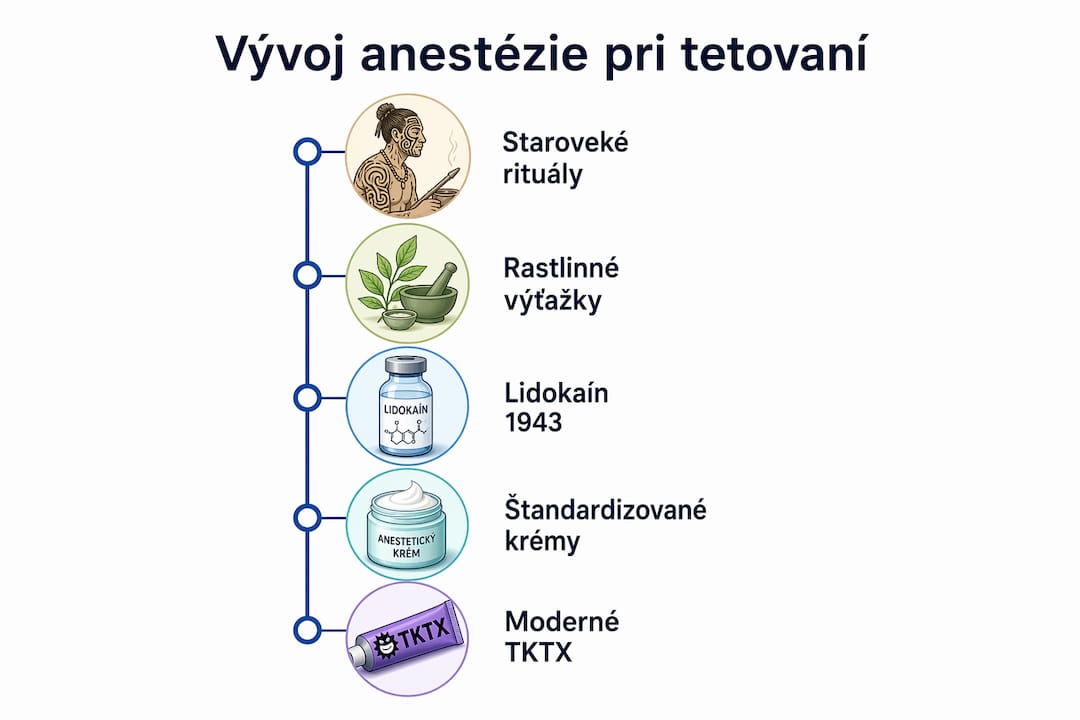 Vývoj anestézie pri tetovaní

Staroveké rituály

Rastlinné výťažky

LIDOKAÍN

Lidokaín 1943

ANESTETICKÝ KRÉM

Štandardizované krémy

TKTX

Moderné TKTX